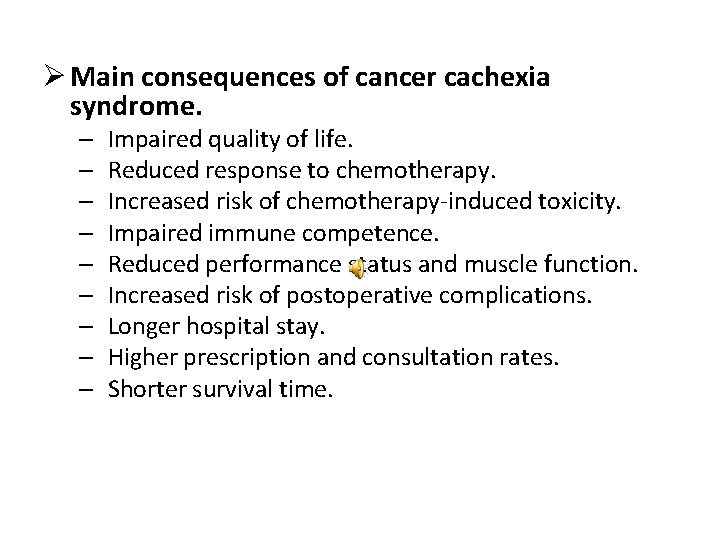 ➢ Main consequences of cancer cachexia syndrome.

– Impaired quality of life.
– Reduced response to chemotherapy.
– Increased risk of chemotherapy-induced toxicity.
– Impaired immune competence.
– Reduced performance status and muscle function.
– Increased risk of postoperative complications.
– Longer hospital stay.
– Higher prescription and consultation rates.
– Shorter survival time.